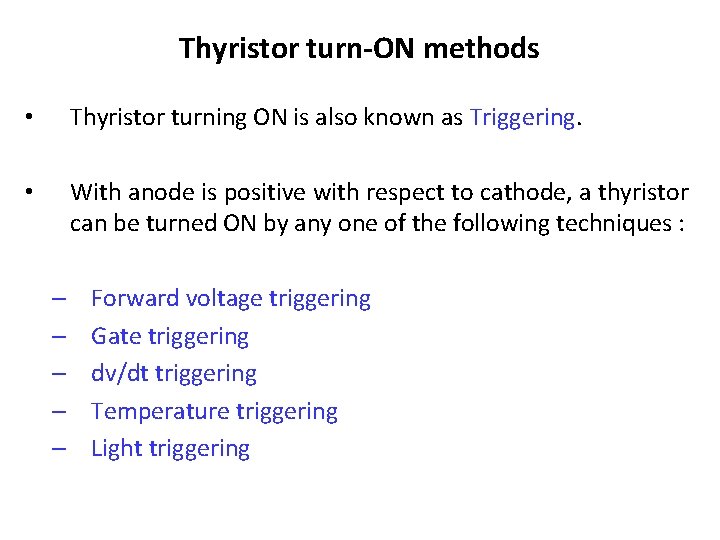 Thyristor turn-ON methods

• Thyristor turning ON is also known as Triggering.

• With anode is positive with respect to cathode, a thyristor can be turned ON by any one of the following techniques :

– Forward voltage triggering
– Gate triggering
– dv/dt triggering
– Temperature triggering
– Light triggering